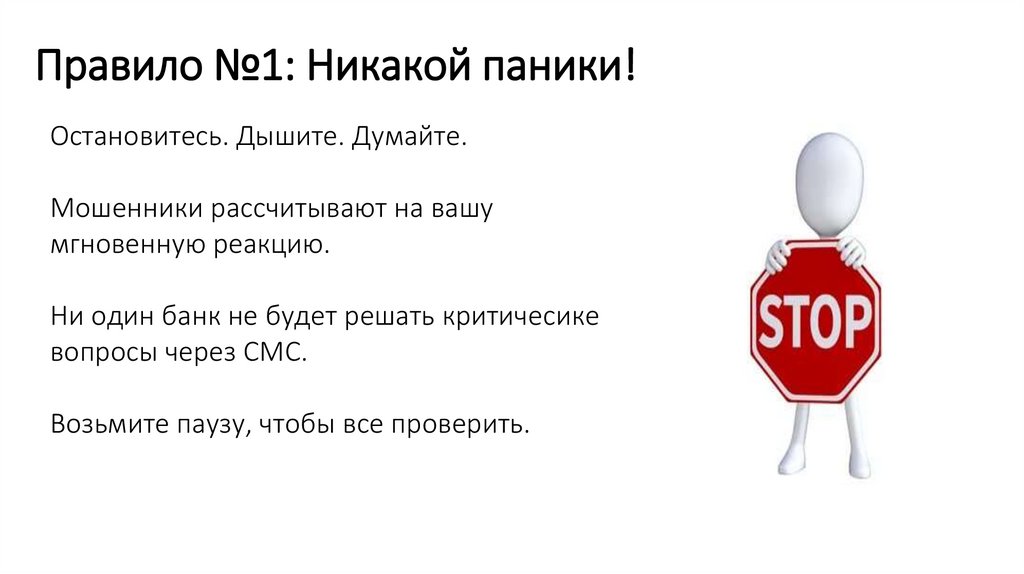 Правило №1: Никакой паники!

Остановитесь. Дышите. Думайте.

Мошенники рассчитывают на вашу мгновенную реакцию.

Ни один банк не будет решать критичесике вопросы через СМС.

Возьмите паузу, чтобы все проверить.

STOP